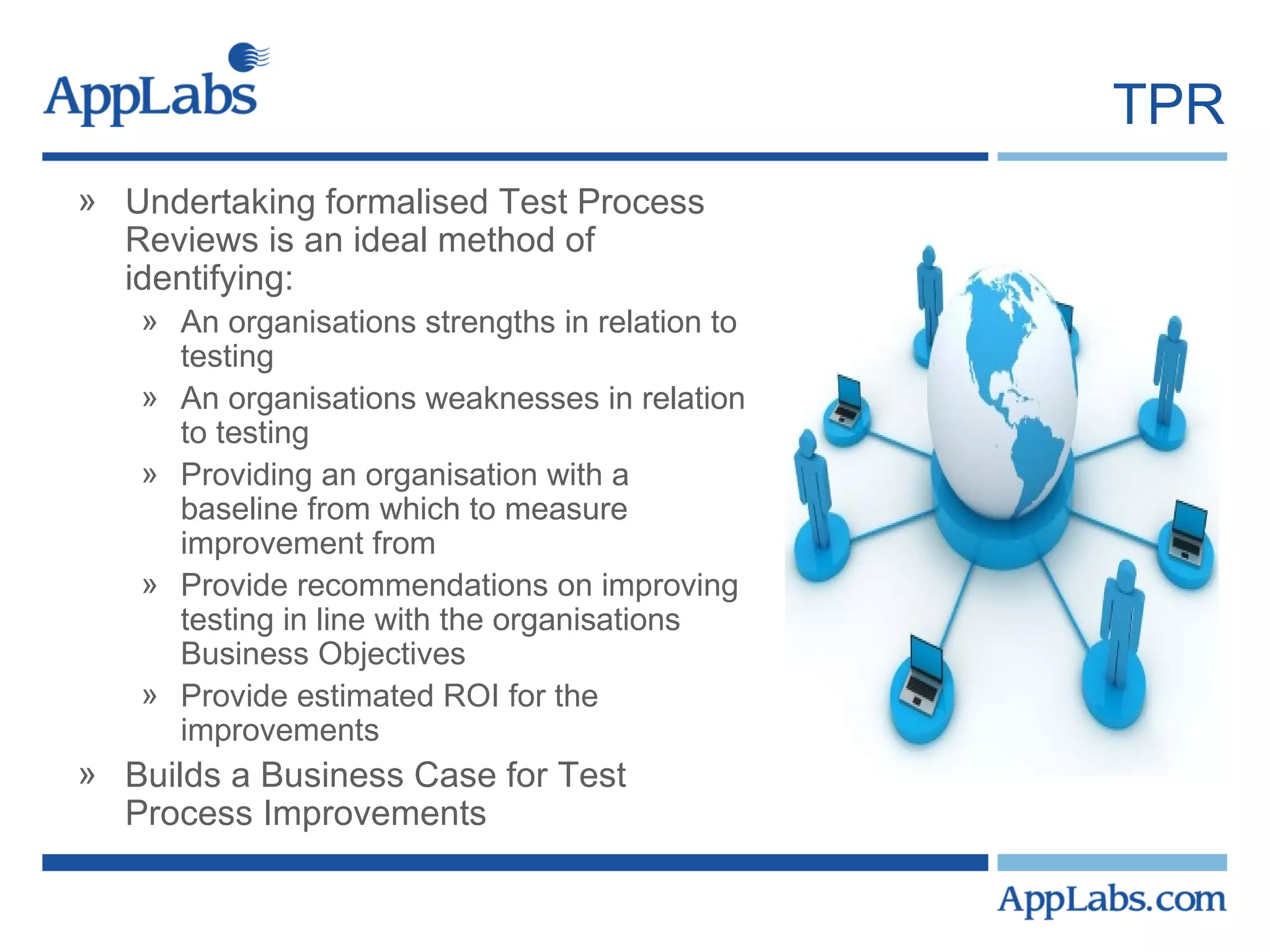 AppLabs

TPR

» Undertaking formalised Test Process Reviews is an ideal method of identifying:

» An organisations strengths in relation to testing

» An organisations weaknesses in relation to testing

» Providing an organisation with a baseline from which to measure improvement from

» Provide recommendations on improving testing in line with the organisations Business Objectives

» Provide estimated ROI for the improvements

» Builds a Business Case for Test Process Improvements

AppLabs.com